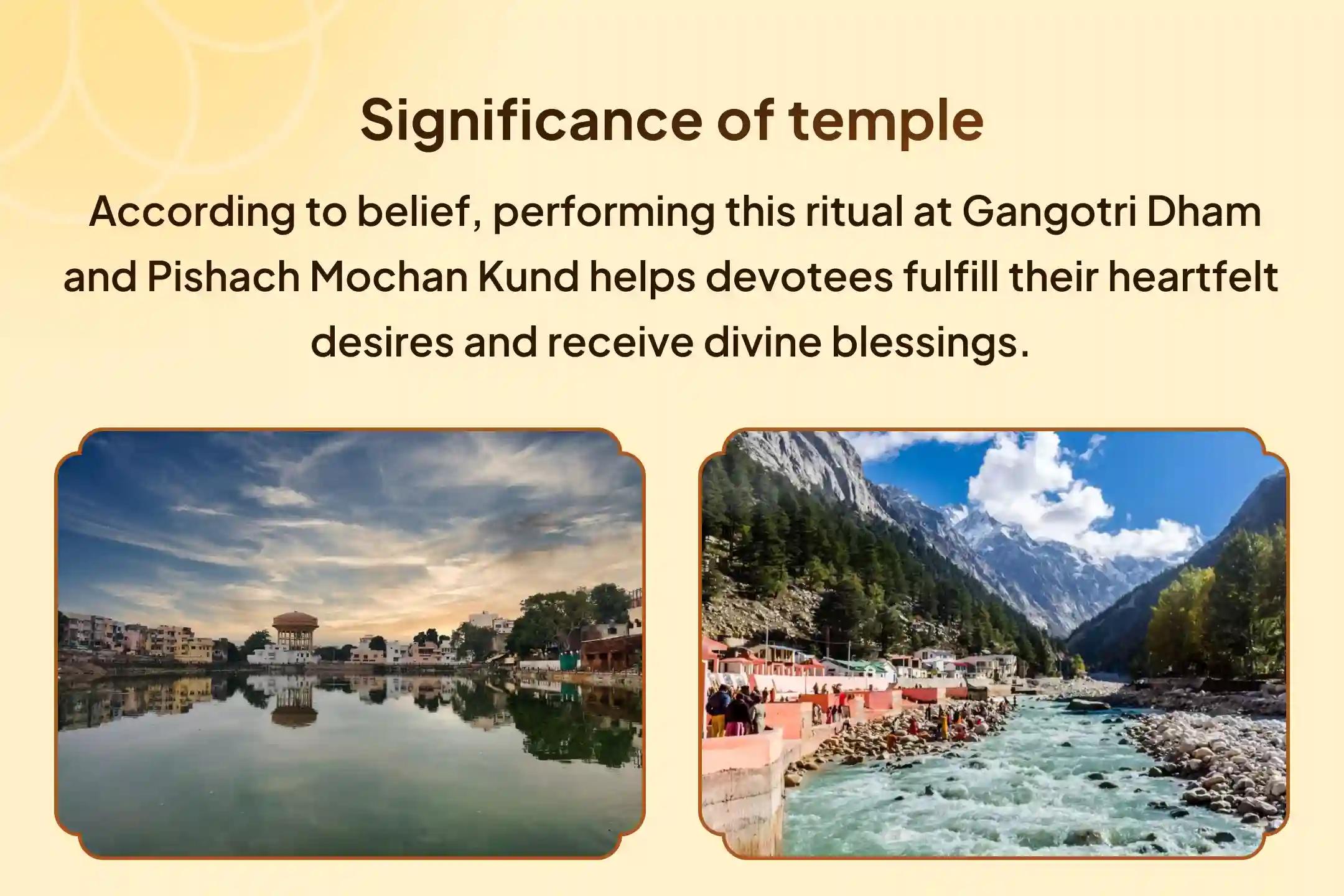 Significance of temple

According to belief, performing this ritual at Gangotri Dham and Pishach Mochan Kund helps devotees fulfill their heartfelt desires and receive divine blessings.